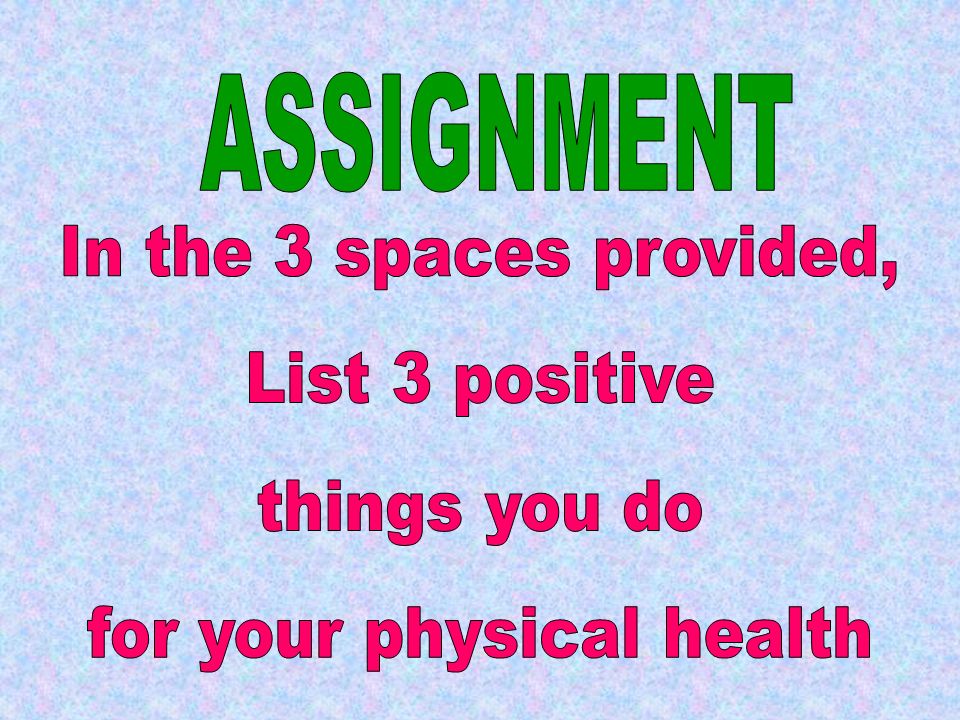 ASSIGNMENT

In the 3 spaces provided,

List 3 positive

things you do

for your physical health